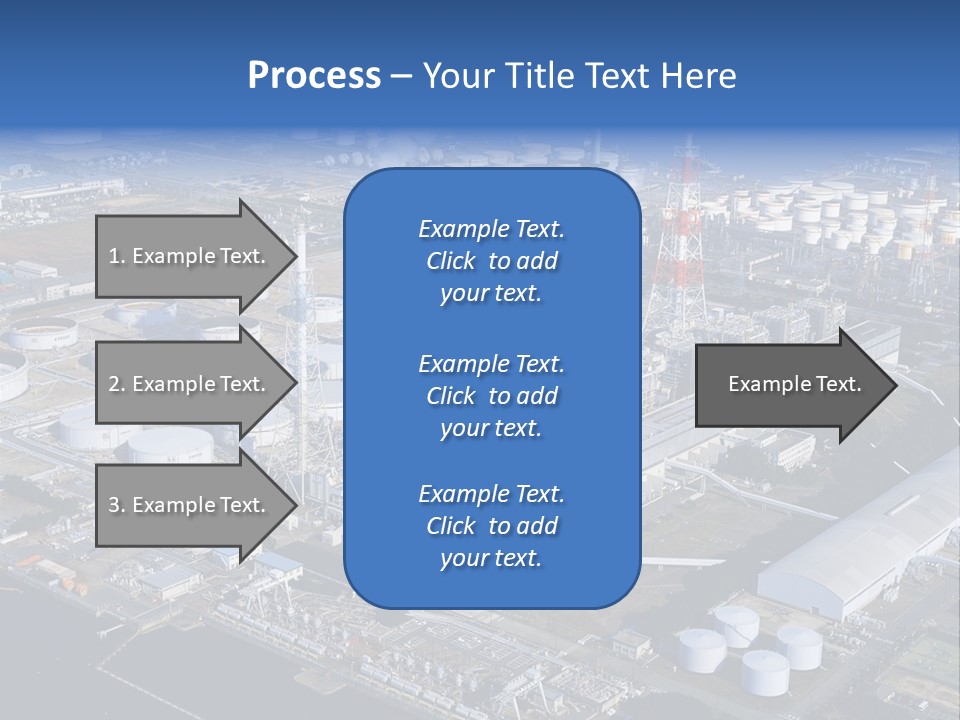 Process – Your Title Text Here

1. Example Text.

2. Example Text.

3. Example Text.

Example Text. Click to add your text.

Example Text. Click to add your text.

Example Text. Click to add your text.

Example Text.